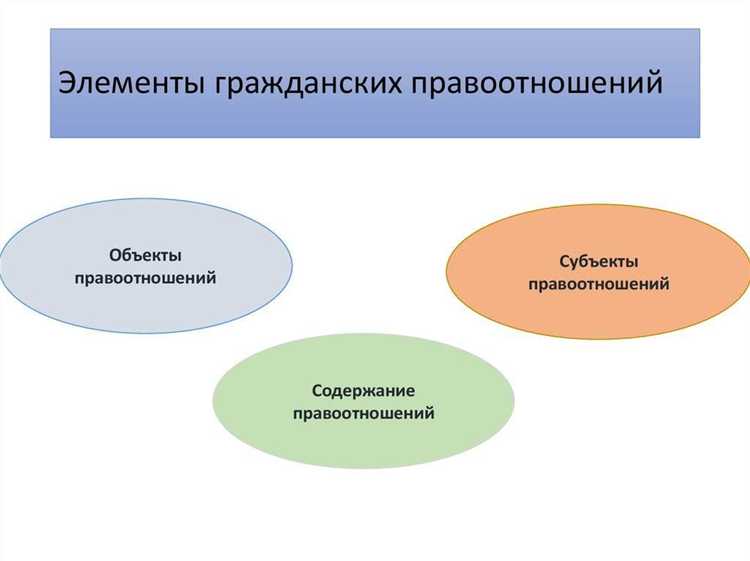 Элементы гражданских правоотношений

Объекты правоотношений

Субъекты правоотношений

Содержание правоотношений